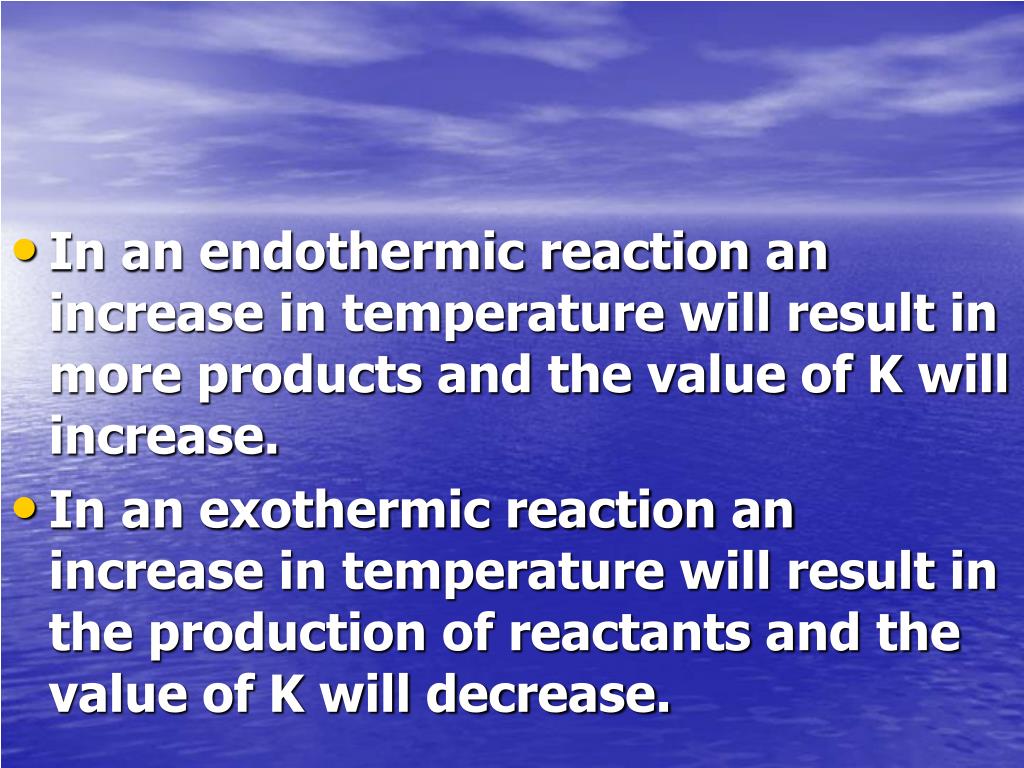 • In an endothermic reaction an increase in temperature will result in more products and the value of K will increase.

• In an exothermic reaction an increase in temperature will result in the production of reactants and the value of K will decrease.